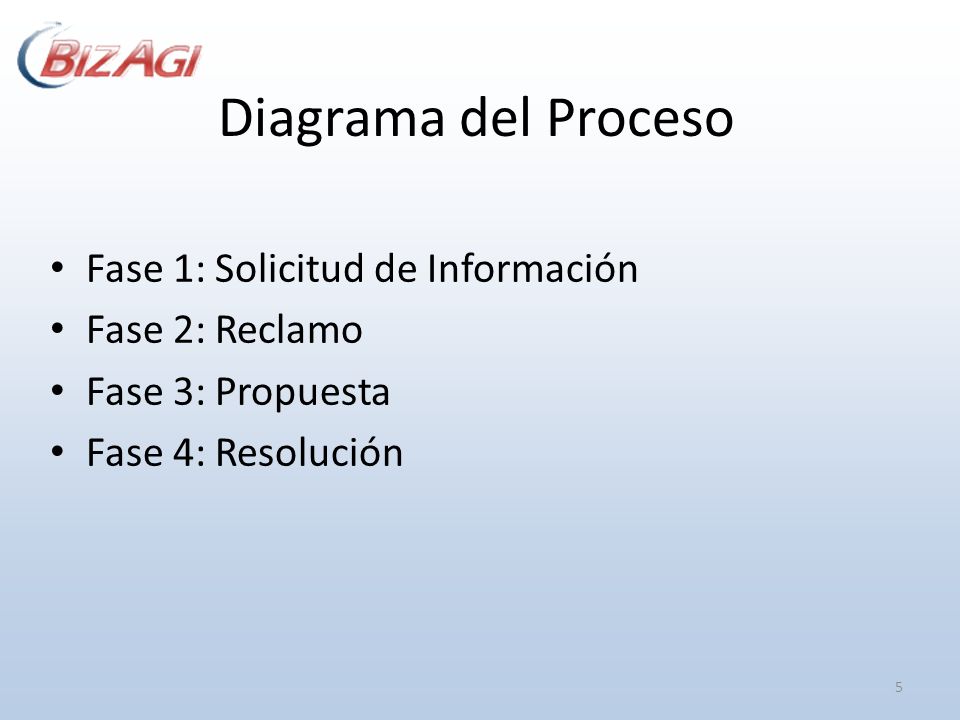 BIZAGI

Diagrama del Proceso

• Fase 1: Solicitud de Información
• Fase 2: Reclamo
• Fase 3: Propuesta
• Fase 4: Resolución

5